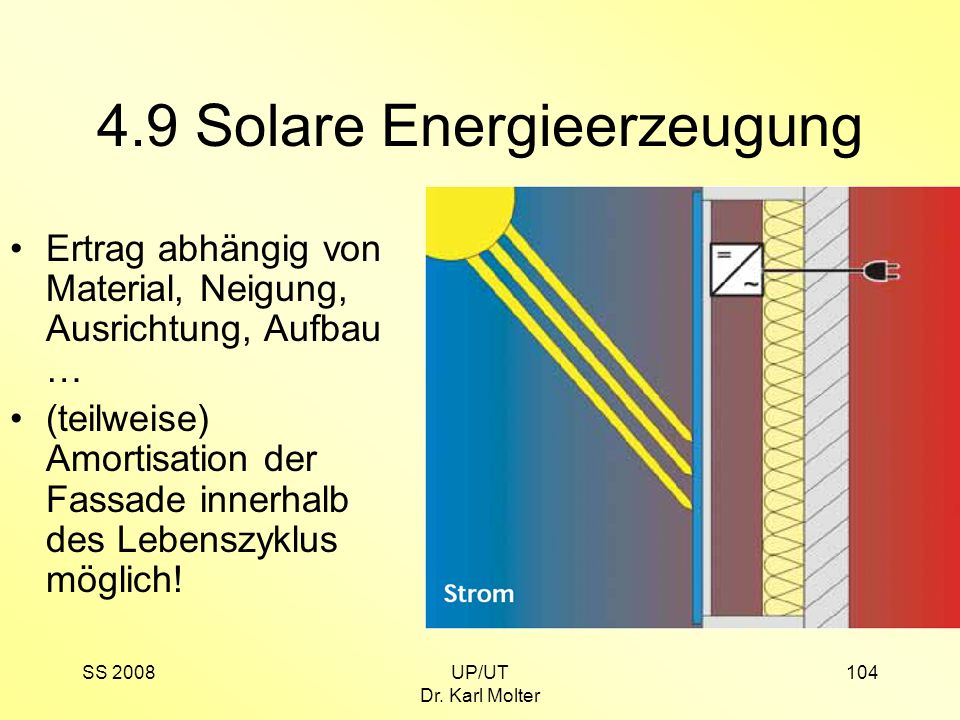 4.9 Solare Energieerzeugung

• Ertrag abhängig von Material, Neigung, Ausrichtung, Aufbau …
• (teilweise) Amortisation der Fassade innerhalb des Lebenszyklus möglich!

=
~

Strom

SS 2008

UP/UT
Dr. Karl Molter

104